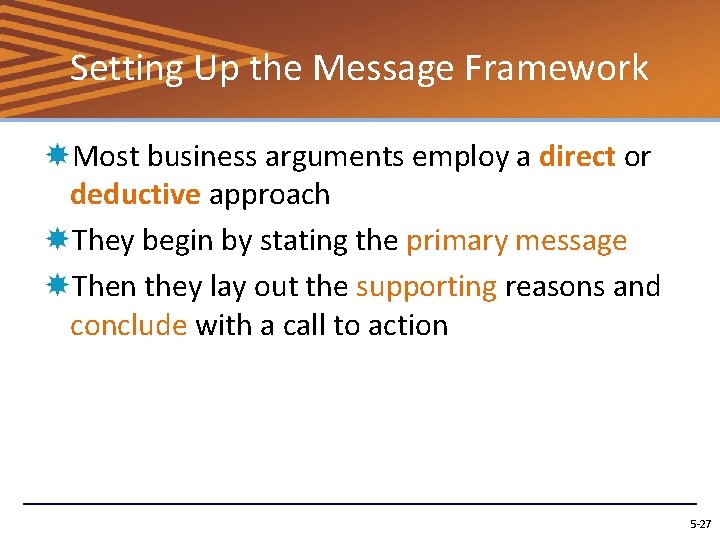 Setting Up the Message Framework

Most business arguments employ a direct or deductive approach

They begin by stating the primary message

Then they lay out the supporting reasons and conclude with a call to action

5-27